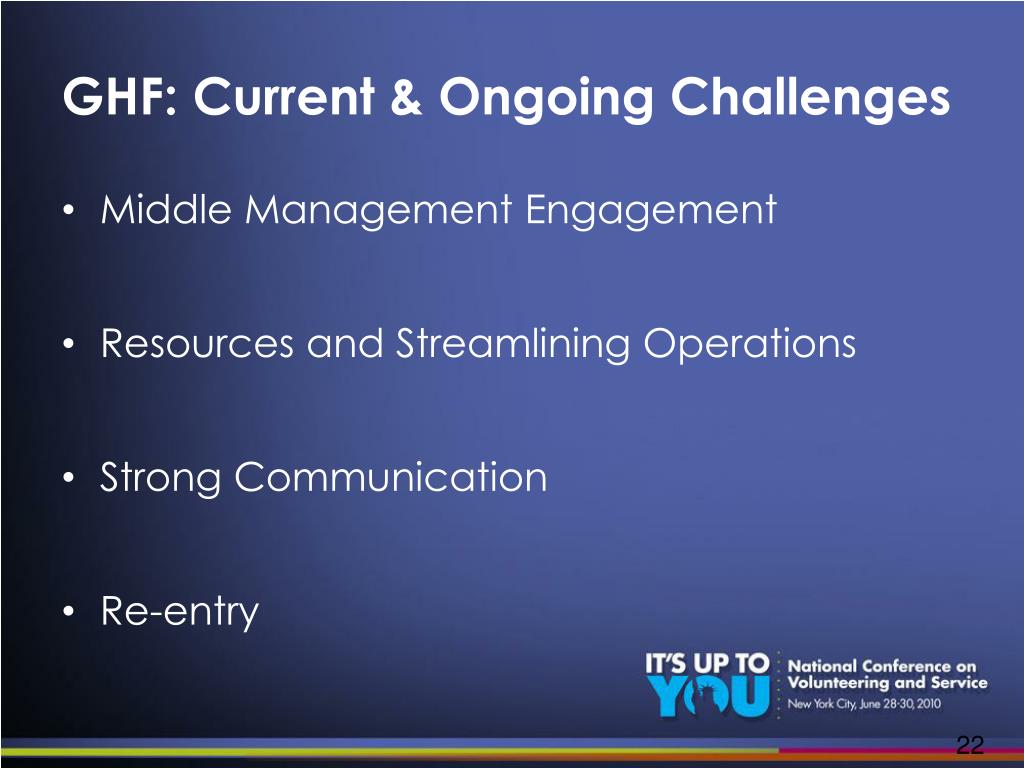 GHF: Current & Ongoing Challenges

• Middle Management Engagement

• Resources and Streamlining Operations

• Strong Communication

• Re-entry

IT'S UP TO YOU

National Conference on Volunteering and Service
New York City, June 28-30, 2010

22